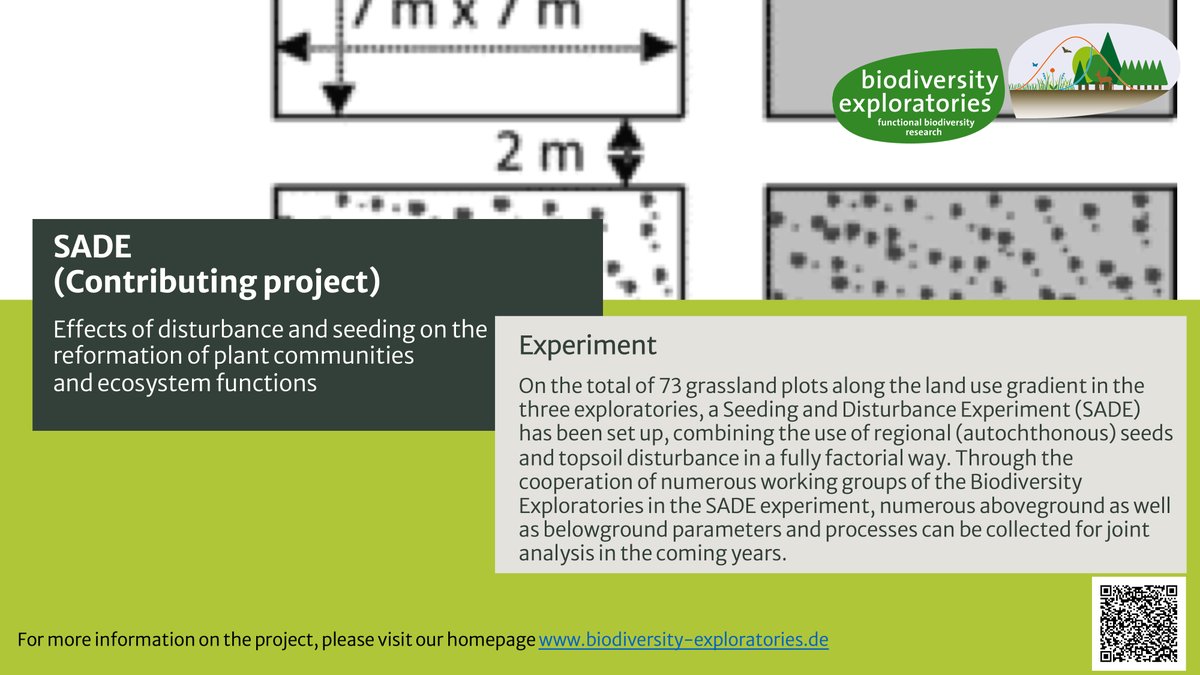 7 m x 7 m

2 m

biodiversity exploratories
functional biodiversity research

SADE
(Contributing project)

Effects of disturbance and seeding on the reformation of plant communities and ecosystem functions

Experiment

On the total of 73 grassland plots along the land use gradient in the three exploratories, a Seeding and Disturbance Experiment (SADE) has been set up, combining the use of regional (autochthonous) seeds and topsoil disturbance in a fully factorial way. Through the cooperation of numerous working groups of the Biodiversity Exploratories in the SADE experiment, numerous aboveground as well as belowground parameters and processes can be collected for joint analysis in the coming years.

For more information on the project, please visit our homepage www.biodiversity-exploratories.de